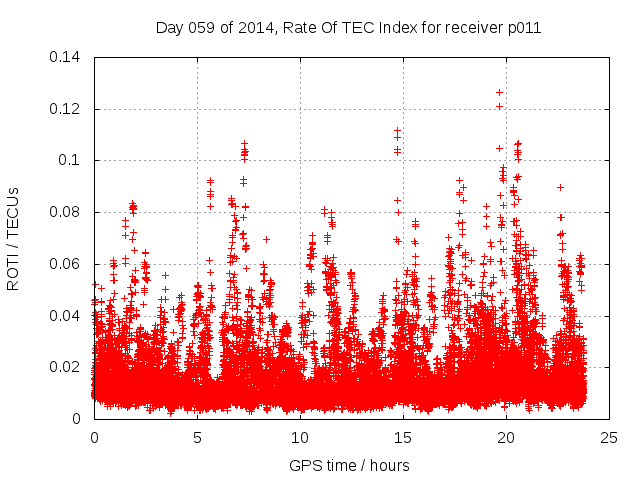 Day 059 of 2014, Rate Of TEC Index for receiver p011

ROTI / TECUs

0.14
0.12
0.1
0.08
0.06
0.04
0.02
0

0
5
10
15
20
25

GPS time / hours